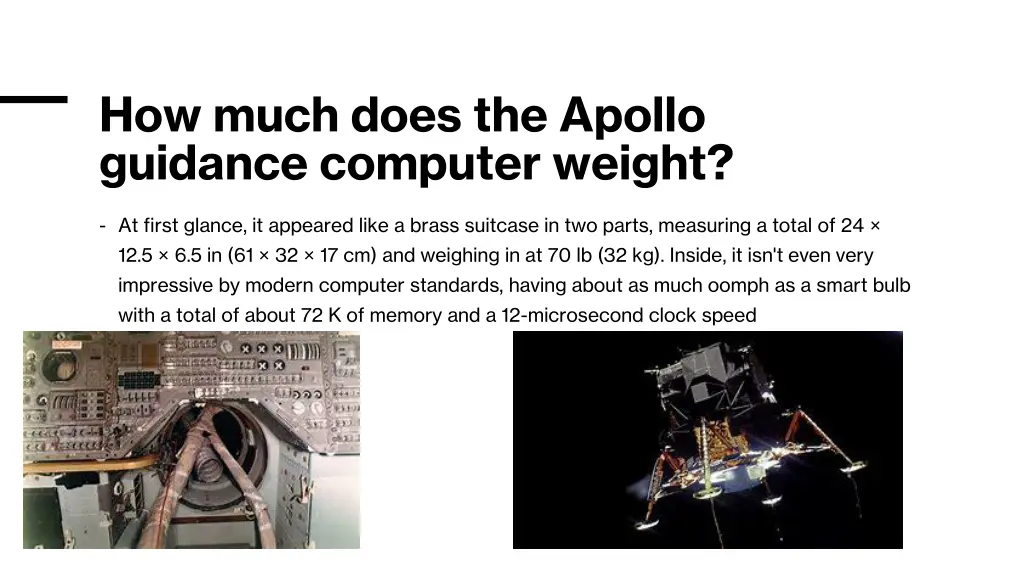 How much does the Apollo guidance computer weight?

- At first glance, it appeared like a brass suitcase in two parts, measuring a total of 24 × 12.5 × 6.5 in (61 × 32 × 17 cm) and weighing in at 70 lb (32 kg). Inside, it isn't even very impressive by modern computer standards, having about as much oomph as a smart bulb with a total of about 72 K of memory and a 12-microsecond clock speed